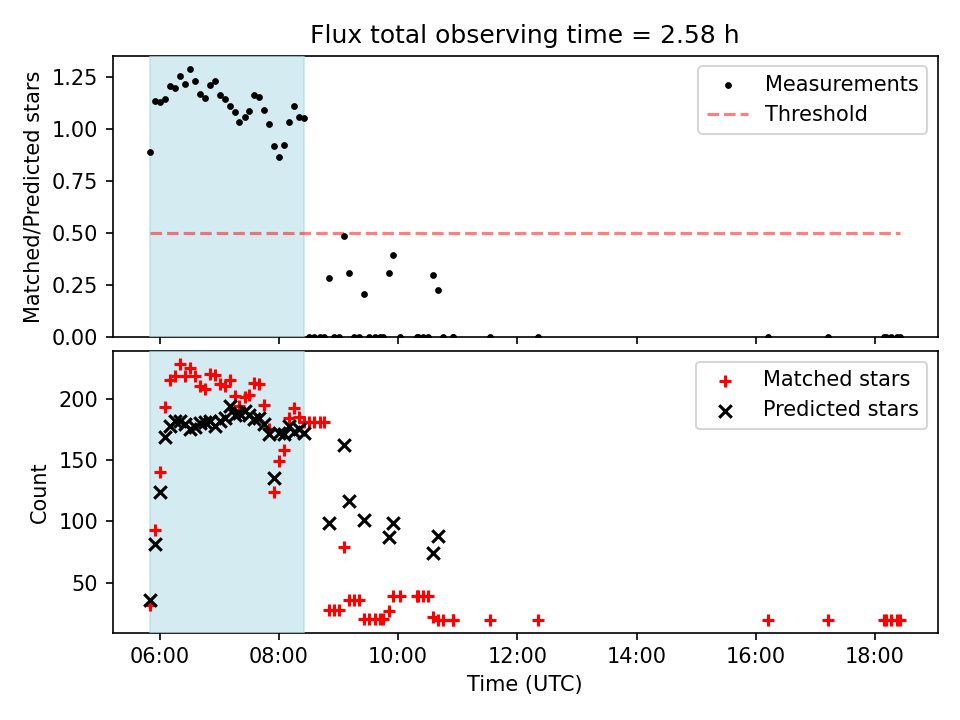 Flux total observing time = 2.58 h

Matched/Predicted stars

1.25
1.00
0.75
0.50
0.25
0.00

Measurements
Threshold

Count

200
150
100
50

Matched stars
Predicted stars

06:00
08:00
10:00
12:00
14:00
16:00
18:00

Time (UTC)